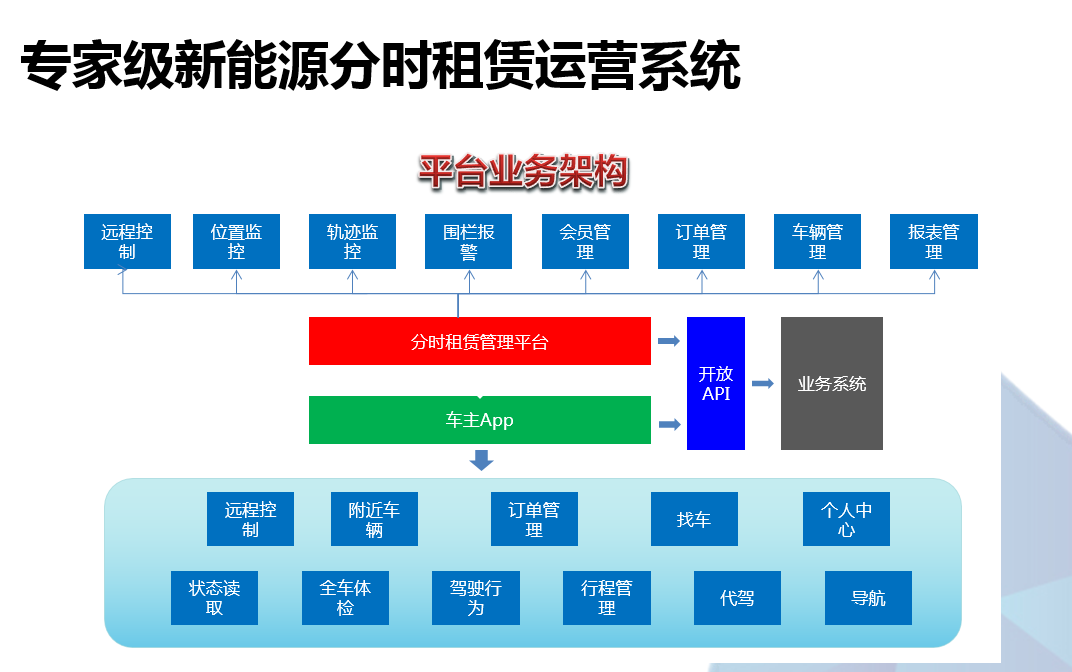 专家级新能源分时租赁运营系统

平台业务架构

远程控制
位置监控
轨迹监控
围栏报警
会员管理
订单管理
车辆管理
报表管理

分时租赁管理平台

车主App

开放API

业务系统

远程控制
附近车辆
订单管理
找车
个人中心

状态读取
全车体检
驾驶行为
行程管理
代驾
导航